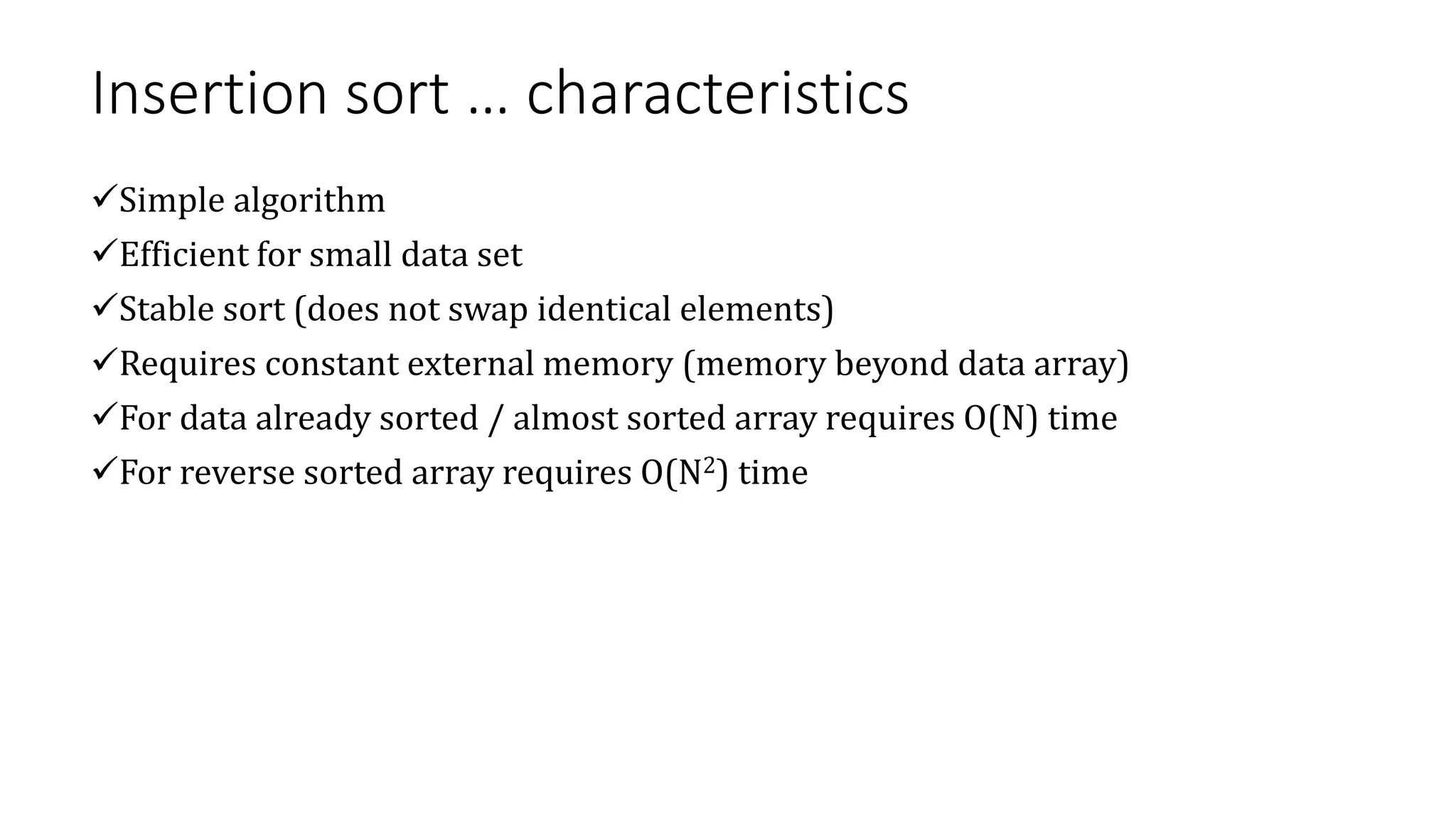 Insertion sort … characteristics

✓Simple algorithm

✓Efficient for small data set

✓Stable sort (does not swap identical elements)

✓Requires constant external memory (memory beyond data array)

✓For data already sorted / almost sorted array requires $O(N)$ time

✓For reverse sorted array requires $O(N^2)$ time